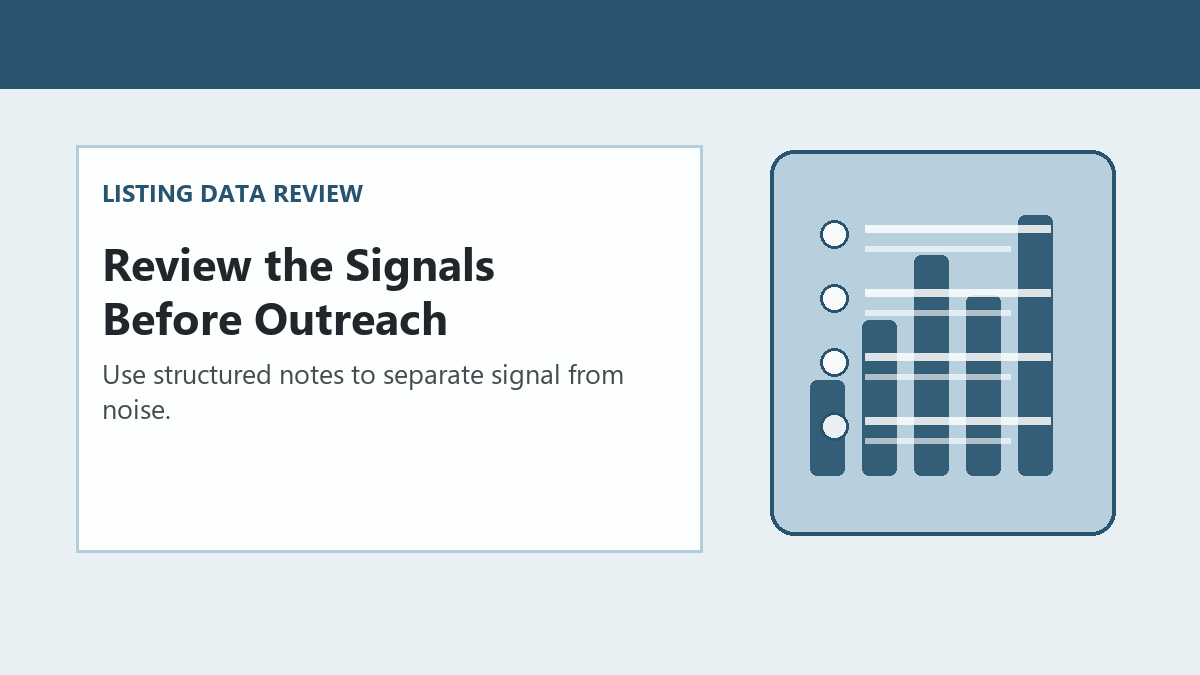 LISTING DATA REVIEW

Review the Signals Before Outreach

Use structured notes to separate signal from noise.